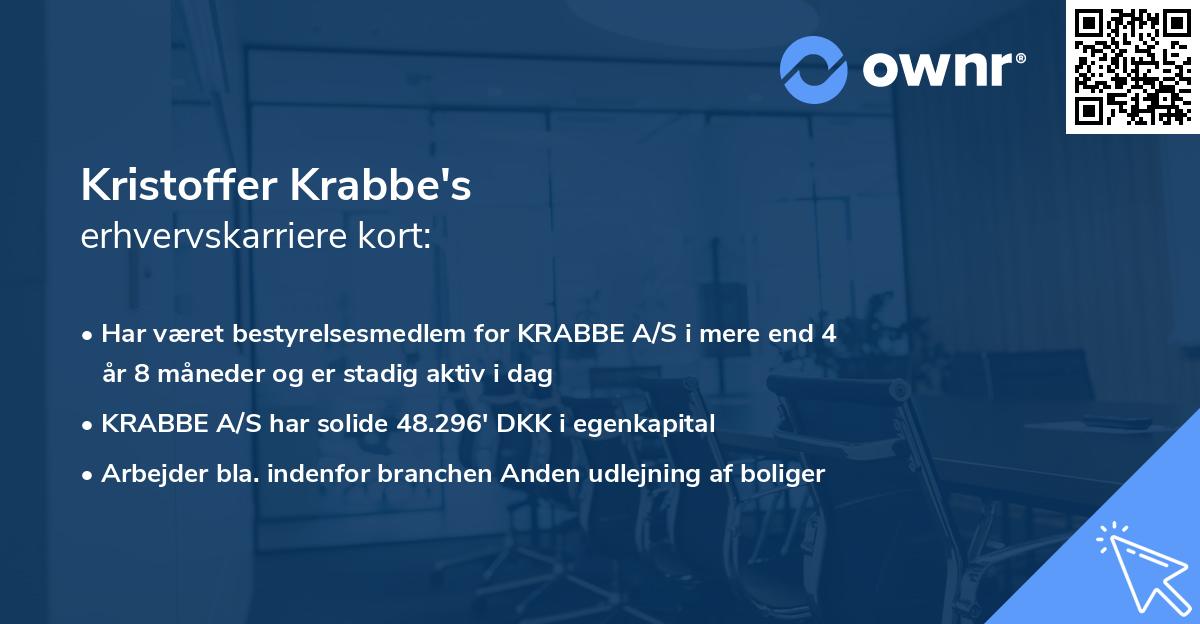 ownr®

Kristoffer Krabbe's
erhvervskarriere kort:

• Har været bestyrelsesmedlem for KRABBE A/S i mere end 4 år 8 måneder og er stadig aktiv i dag
• KRABBE A/S har solide 48.296' DKK i egenkapital
• Arbejder bla. indenfor branchen Anden udlejning af boliger